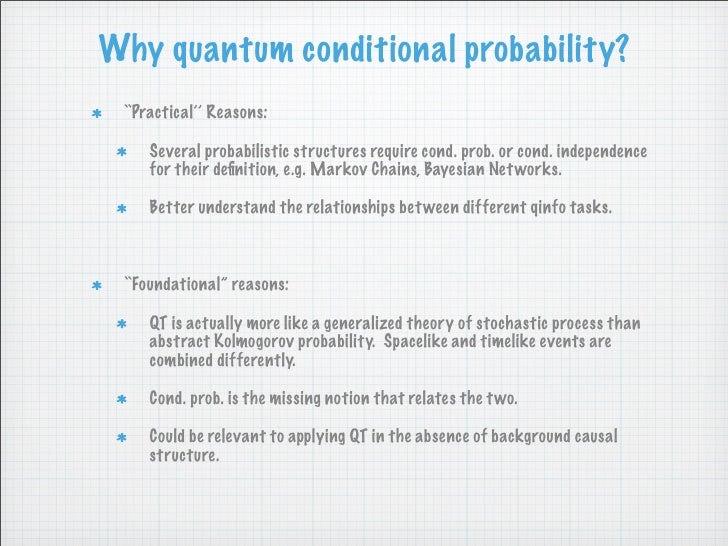 Why quantum conditional probability?

* "Practical" Reasons:

* Several probabilistic structures require cond. prob. or cond. independence for their definition, e.g. Markov Chains, Bayesian Networks.

* Better understand the relationships between different qinfo tasks.

* "Foundational" reasons:

* QT is actually more like a generalized theory of stochastic process than abstract Kolmogorov probability. Spacelike and timelike events are combined differently.

* Cond. prob. is the missing notion that relates the two.

* Could be relevant to applying QT in the absence of background causal structure.